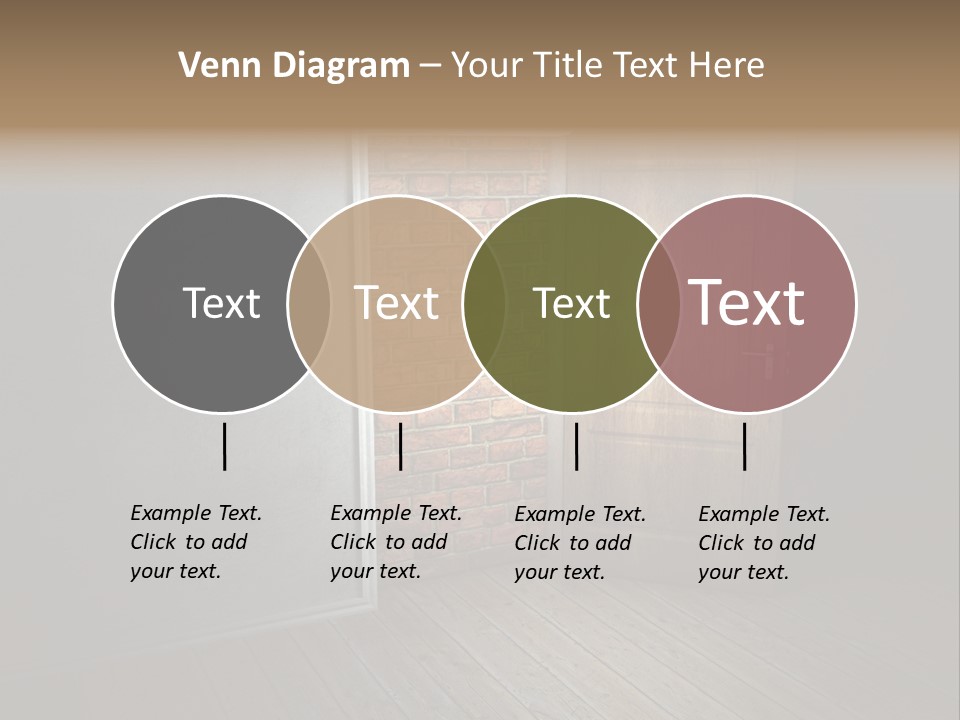 Venn Diagram – Your Title Text Here

Text

Text

Text

Text

Example Text. Click to add your text.

Example Text. Click to add your text.

Example Text. Click to add your text.

Example Text. Click to add your text.